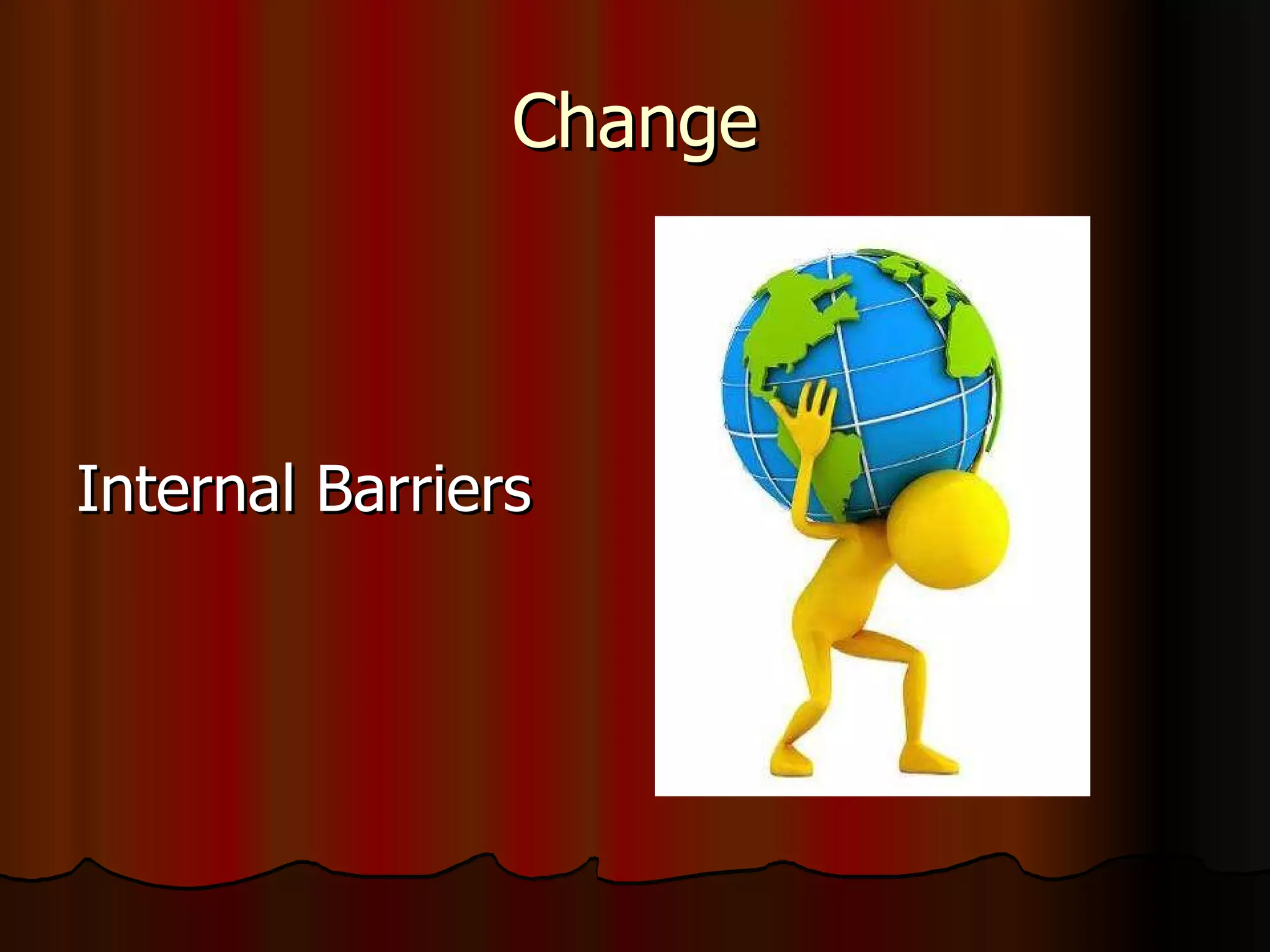 Change

Internal Barriers